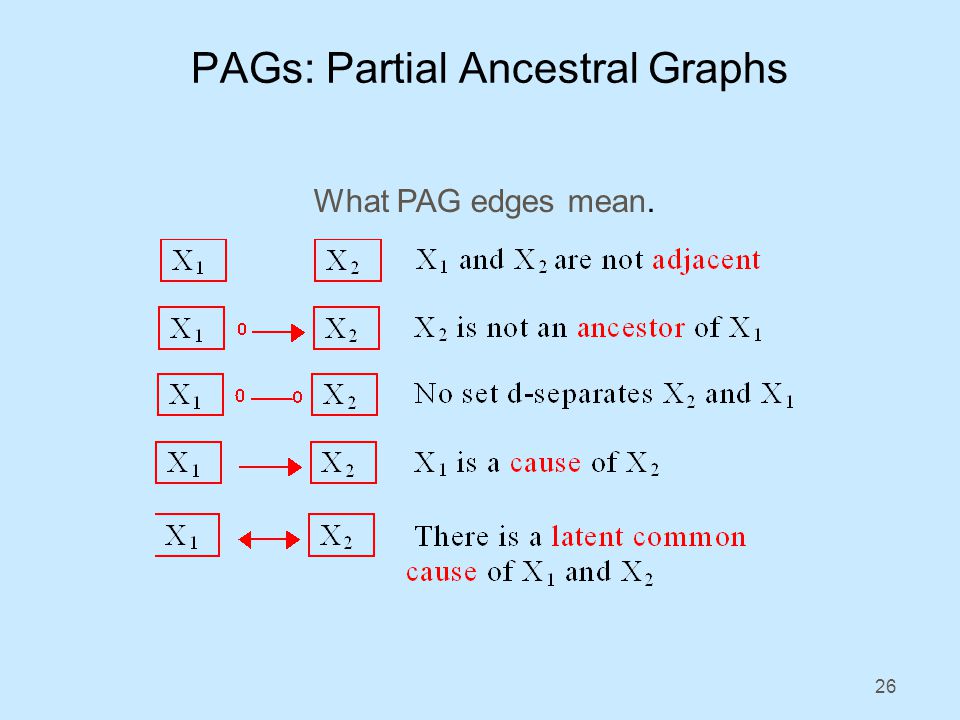 PAGs: Partial Ancestral Graphs

What PAG edges mean.

$X_1$ $X_2$ $X_1$ and $X_2$ are not adjacent

$X_1$ o→ $X_2$ $X_2$ is not an ancestor of $X_1$

$X_1$ o—o $X_2$ No set d-separates $X_2$ and $X_1$

$X_1$ → $X_2$ $X_1$ is a cause of $X_2$

$X_1$ ↔ $X_2$ There is a latent common cause of $X_1$ and $X_2$

26